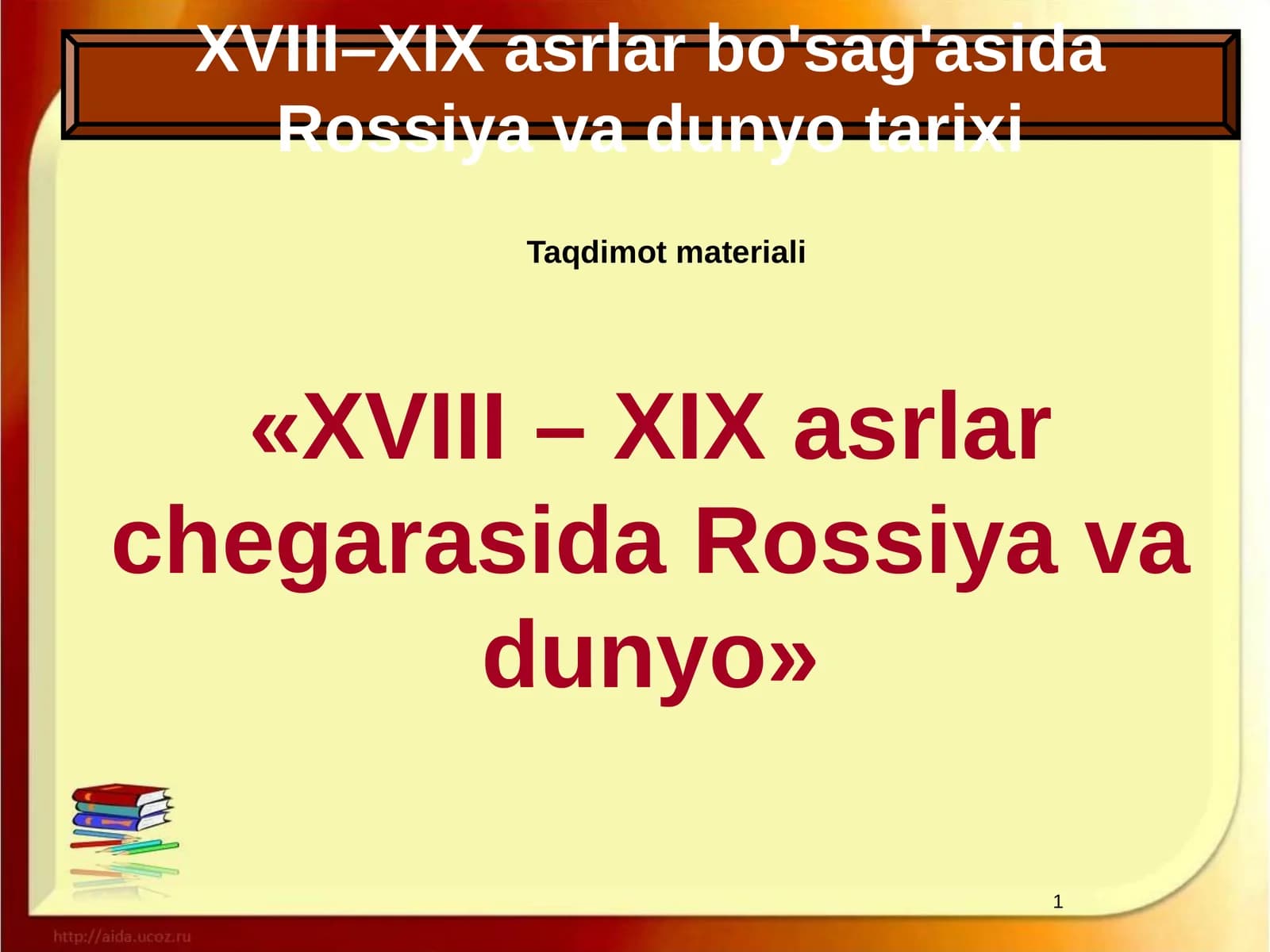 XVIII–XIX asrlar bo'sag'asida Rossiya va dunyo tarixi

Taqdimot materiali

«XVIII – XIX asrlar chegarasida Rossiya va dunyo»

1

http://aida.ucoz.ru